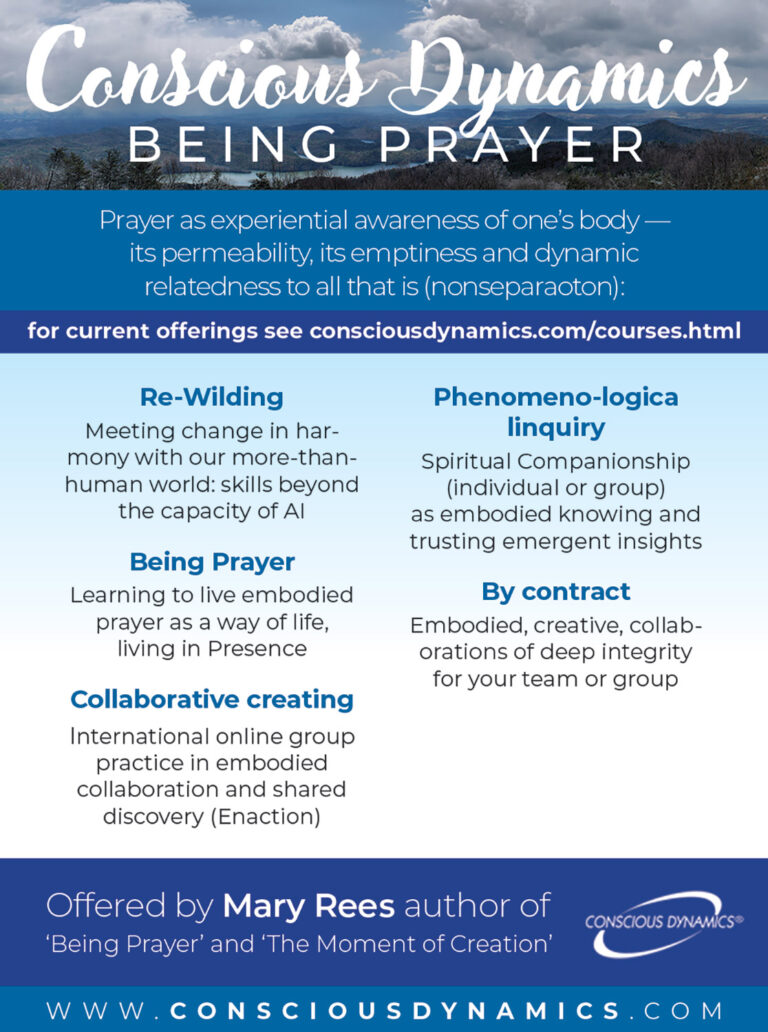 Conscious Dynamics
BEING PRAYER

Prayer as experiential awareness of one's body — its permeability, its emptiness and dynamic relatedness to all that is (nonseparaoton):

for current offerings see consciousdynamics.com/courses.html

Re-Wilding
Meeting change in harmony with our more-than-human world: skills beyond the capacity of AI

Being Prayer
Learning to live embodied prayer as a way of life, living in Presence

Collaborative creating
International online group practice in embodied collaboration and shared discovery (Enaction)

Phenomeno-logica linquiry
Spiritual Companionship (individual or group) as embodied knowing and trusting emergent insights

By contract
Embodied, creative, collaborations of deep integrity for your team or group

Offered by Mary Rees author of 'Being Prayer' and 'The Moment of Creation'

CONSCIOUS DYNAMICS®

WWW.CONSCIOUSDYNAMICS.COM